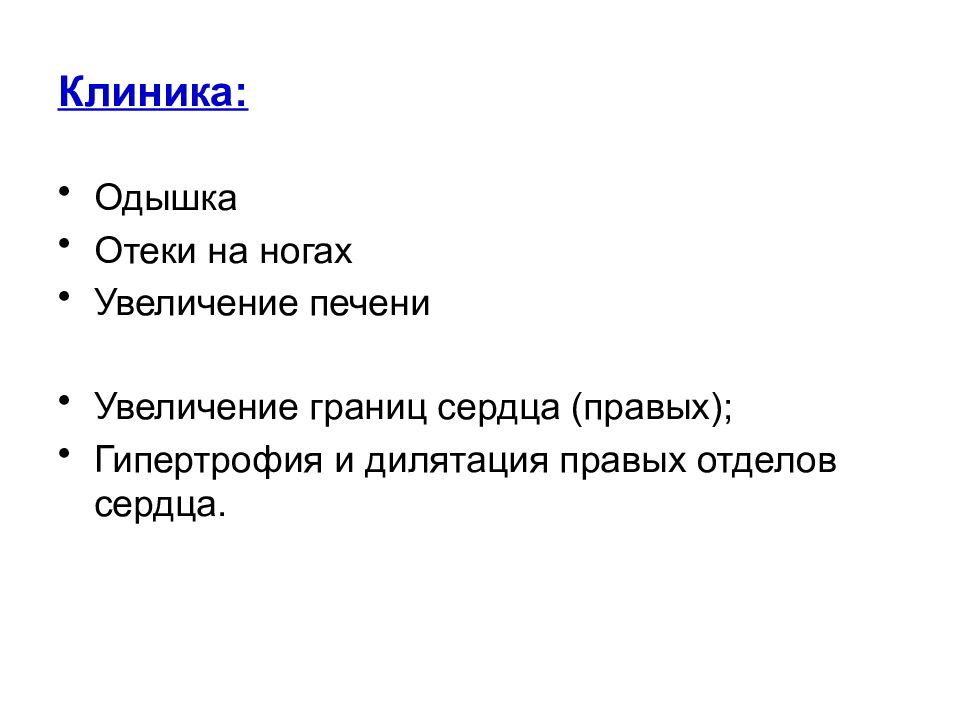 Клиника:

• Одышка
• Отеки на ногах
• Увеличение печени

• Увеличение границ сердца (правых);
• Гипертрофия и дилятация правых отделов сердца.